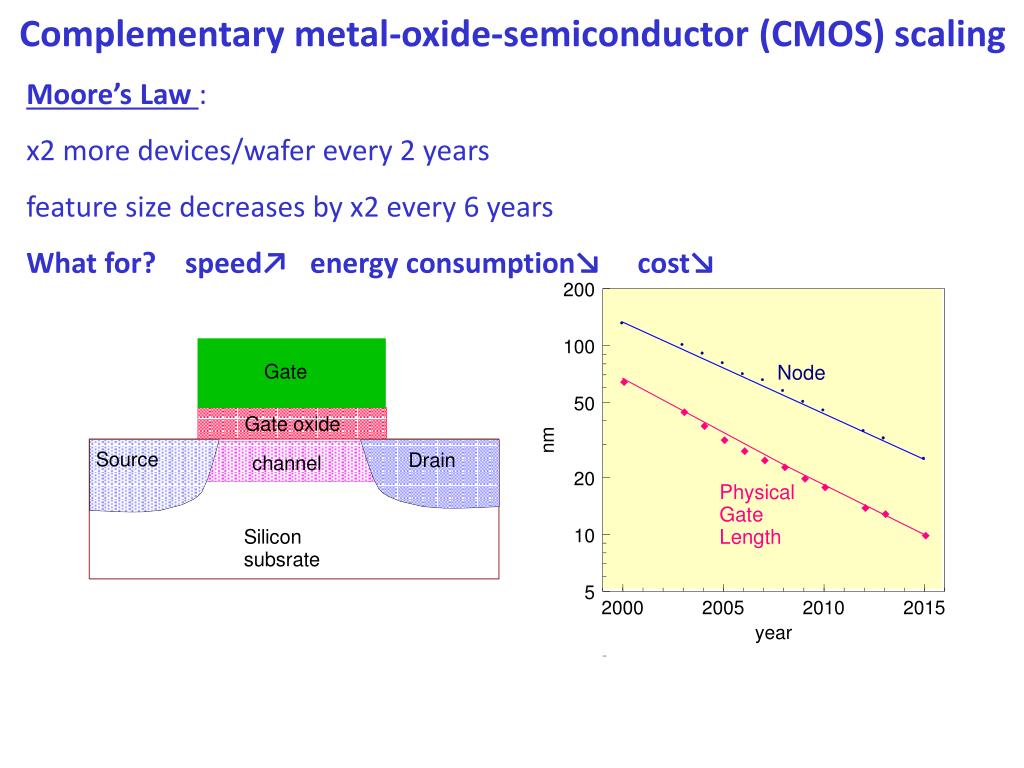 Complementary metal-oxide-semiconductor (CMOS) scaling

Moore's Law :

x2 more devices/wafer every 2 years

feature size decreases by x2 every 6 years

What for? speed↗ energy consumption↘ cost↘

Gate

Gate oxide

Source

channel

Drain

Silicon subsrate

200
100
50
20
10
5
nm

Node

Physical Gate Length

2000 2005 2010 2015
year